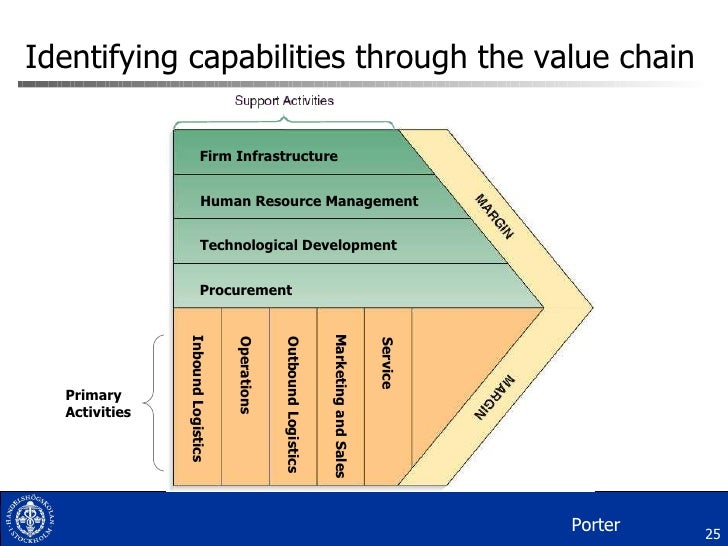 Identifying capabilities through the value chain

Support Activities

Firm Infrastructure

Human Resource Management

Technological Development

Procurement

MARGIN

Primary Activities

Inbound Logistics

Operations

Outbound Logistics

Marketing and Sales

Service

MARGIN

HANDELSHÖGSKOLAN I STOCKHOLM

Porter

25